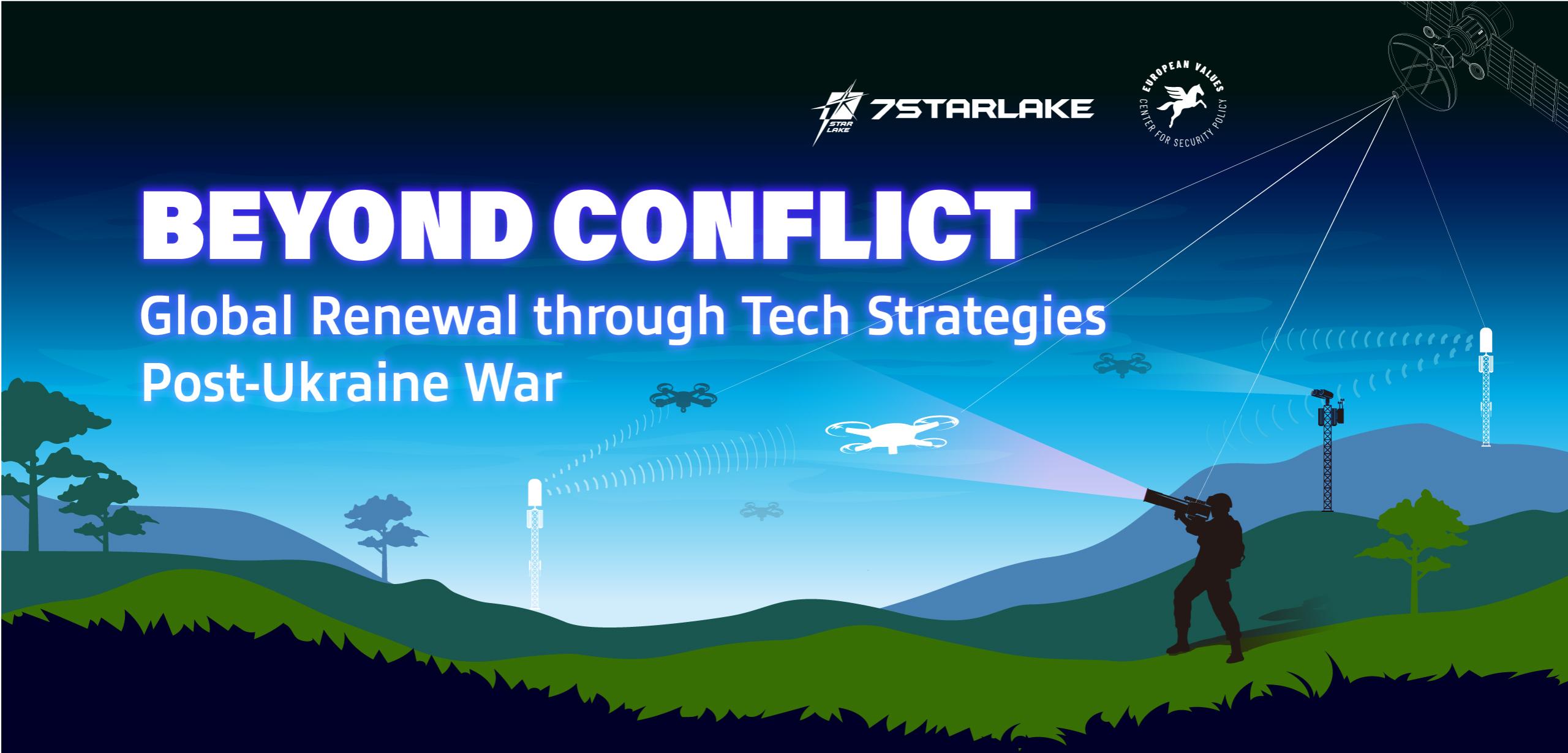 STAR LAKE 7STARLAKE

EUROPEAN VALUES CENTER FOR SECURITY POLICY

BEYOND CONFLICT

Global Renewal through Tech Strategies Post-Ukraine War